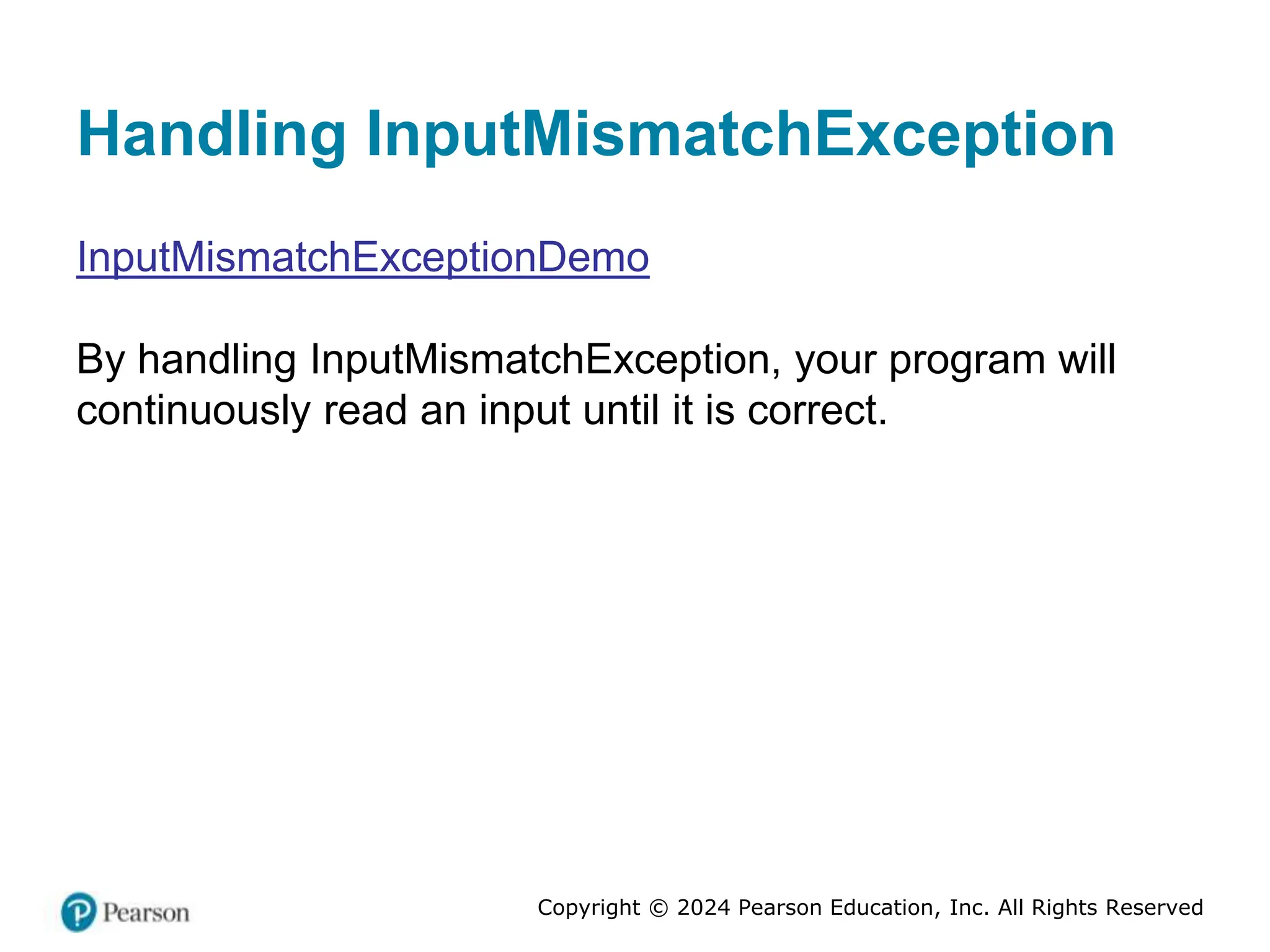 Handling InputMismatchException

InputMismatchExceptionDemo

By handling InputMismatchException, your program will continuously read an input until it is correct.

Pearson

Copyright © 2024 Pearson Education, Inc. All Rights Reserved